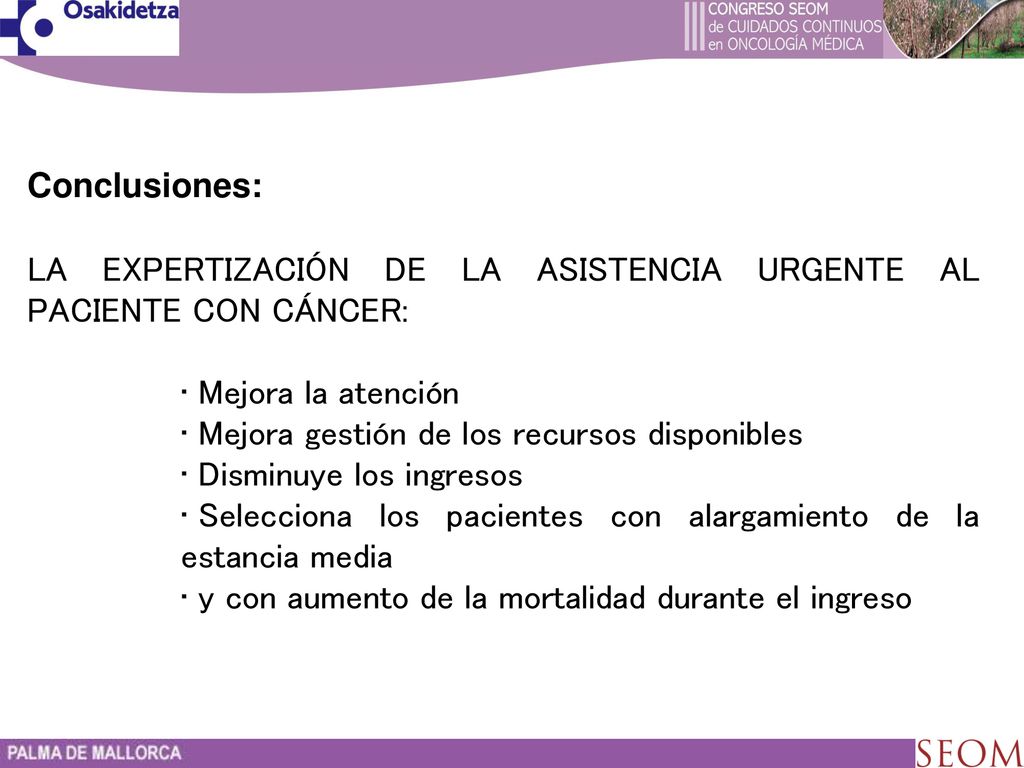 Osakidetza

CONGRESO SEOM
de CUIDADOS CONTINUOS
en ONCOLOGÍA MÉDICA

Conclusiones:

LA EXPERTIZACIÓN DE LA ASISTENCIA URGENTE AL PACIENTE CON CÁNCER:

· Mejora la atención
· Mejora gestión de los recursos disponibles
· Disminuye los ingresos
· Selecciona los pacientes con alargamiento de la estancia media
· y con aumento de la mortalidad durante el ingreso

PALMA DE MALLORCA

SEOM